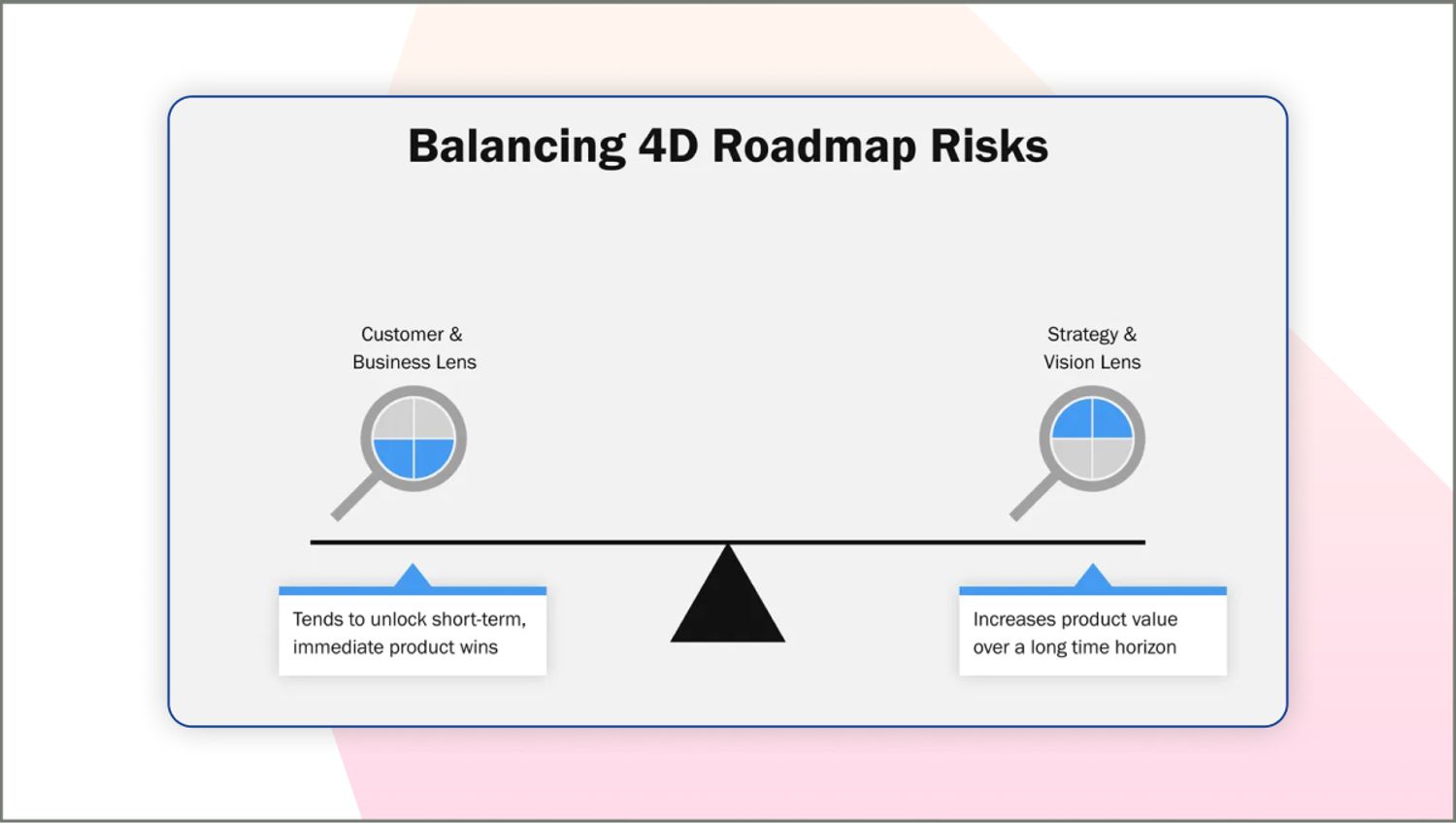 Balancing 4D Roadmap Risks

Customer & Business Lens

Strategy & Vision Lens

Tends to unlock short-term, immediate product wins

Increases product value over a long time horizon